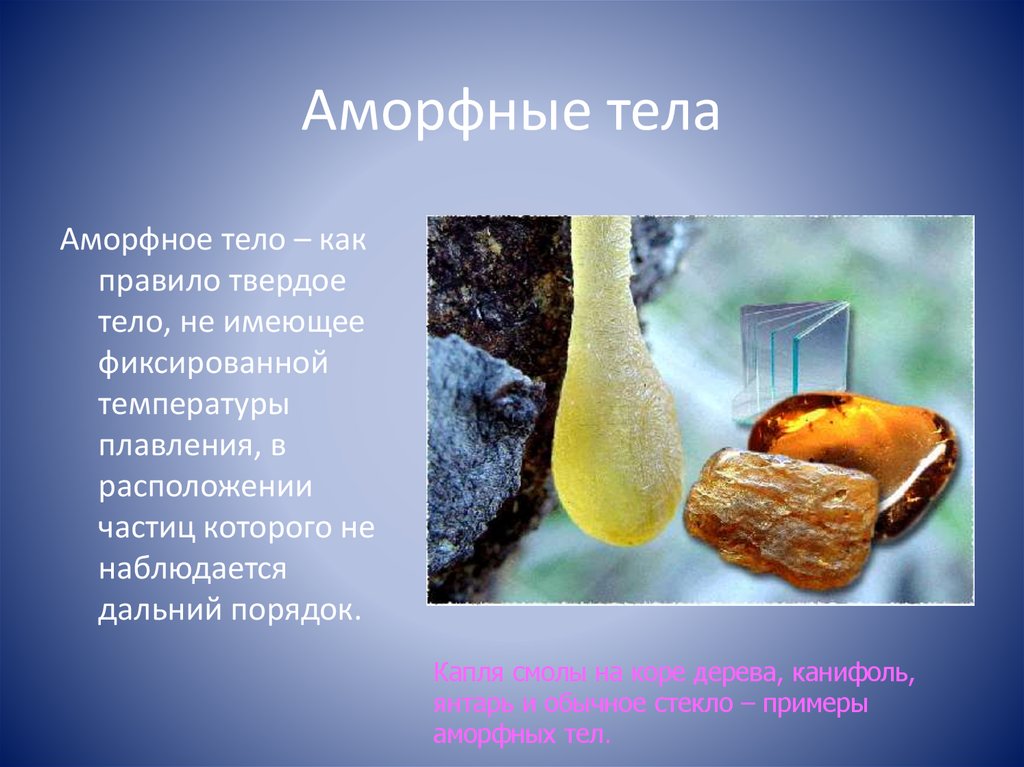 Аморфные тела

Аморфное тело – как правило твердое тело, не имеющее фиксированной температуры плавления, в расположении частиц которого не наблюдается дальний порядок.

Капля смолы на коре дерева, канифоль, янтарь и обычное стекло – примеры аморфных тел.